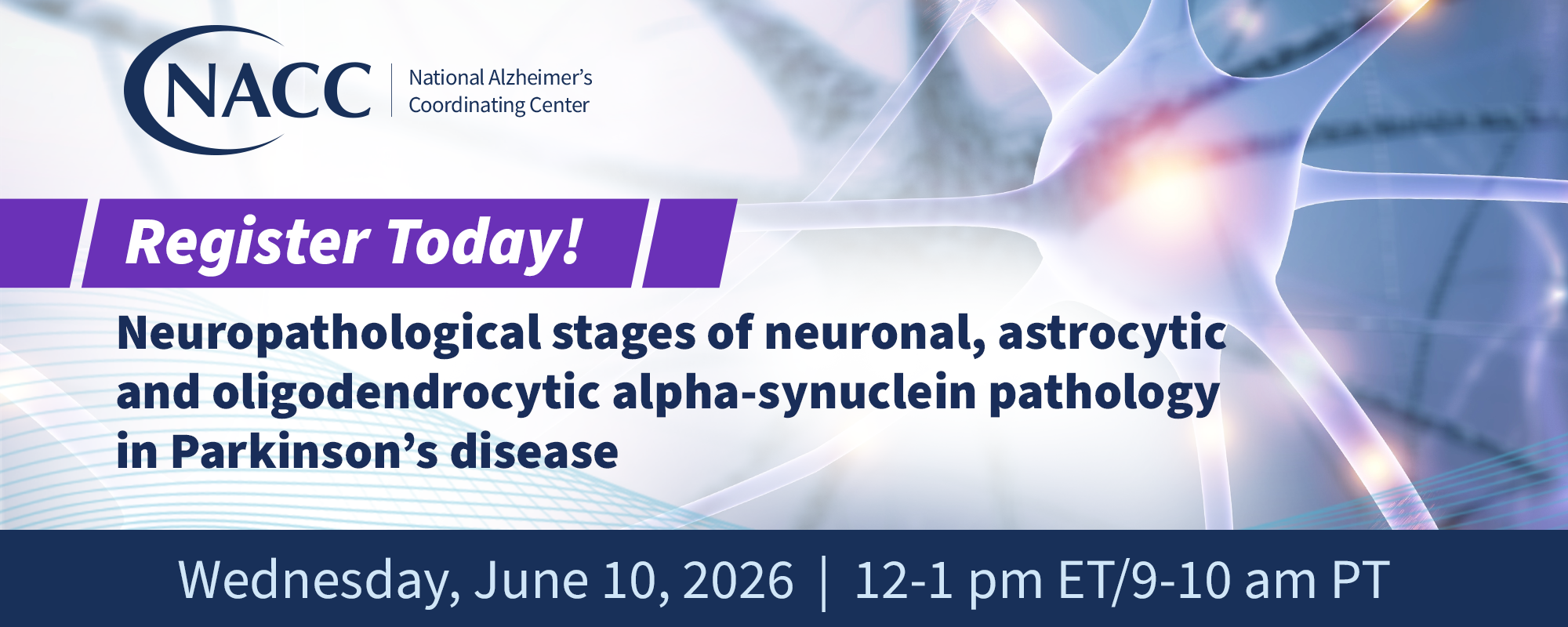 NACC | National Alzheimer's Coordinating Center

Register Today!

Neuropathological stages of neuronal, astrocytic and oligodendrocytic alpha-synuclein pathology in Parkinson's disease

Wednesday, June 10, 2026 | 12-1 pm ET/9-10 am PT